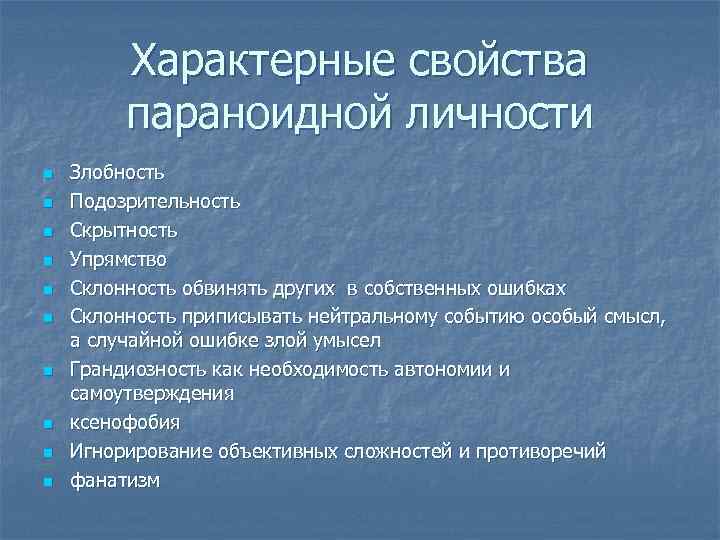 Характерные свойства параноидной личности

- Злобность
- Подозрительность
- Скрытность
- Упрямство
- Склонность обвинять других  в собственных ошибках
- Склонность приписывать нейтральному событию особый смысл, а случайной ошибке злой умысел
- Грандиозность как необходимость автономии и самоутверждения
- ксенофобия
- Игнорирование объективных сложностей и противоречий
- фанатизм